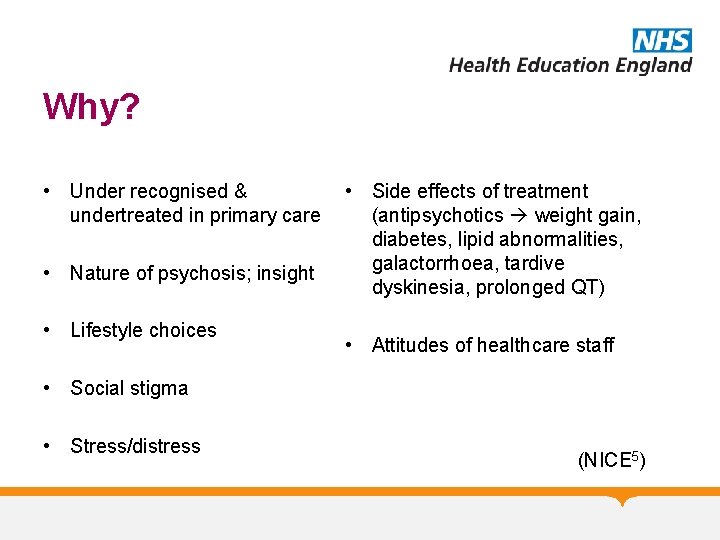 NHS
Health Education England

Why?

• Under recognised & undertreated in primary care

• Nature of psychosis; insight

• Lifestyle choices

• Social stigma

• Stress/distress

• Side effects of treatment (antipsychotics → weight gain, diabetes, lipid abnormalities, galactorrhoea, tardive dyskinesia, prolonged QT)

• Attitudes of healthcare staff

(NICE$^5$)